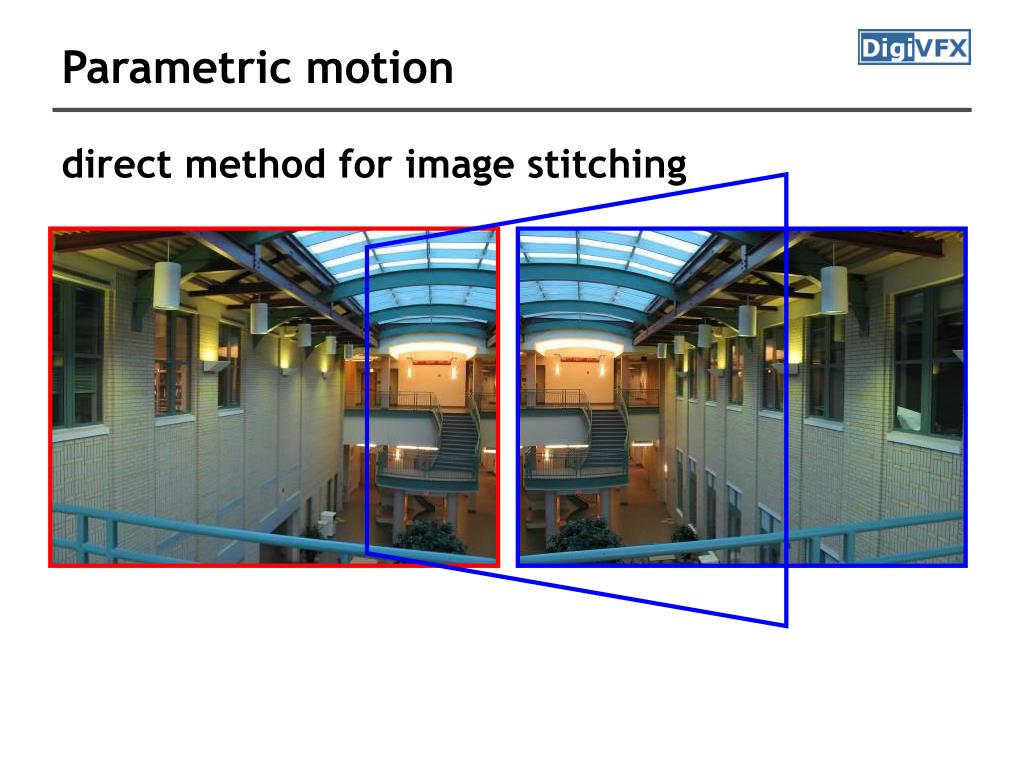 Parametric motion

DigiVFX

direct method for image stitching